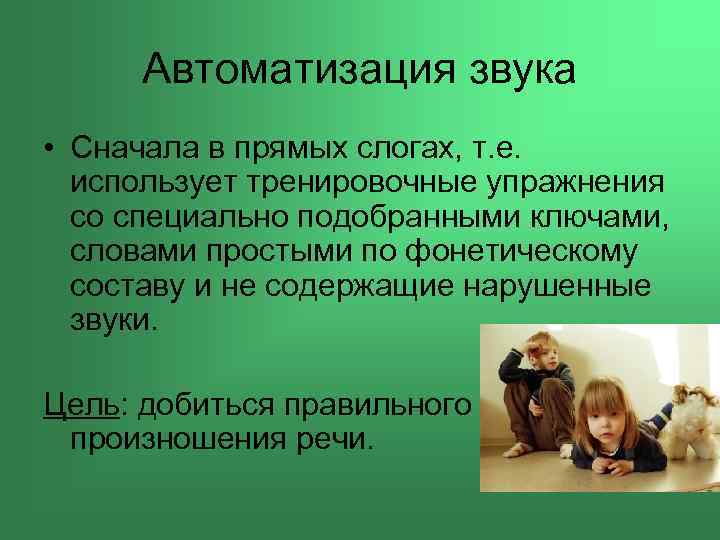 Автоматизация звука

• Сначала в прямых слогах, т.е. использует тренировочные упражнения со специально подобранными ключами, словами простыми по фонетическому составу и не содержащие нарушенные звуки.

Цель: добиться правильного произношения речи.